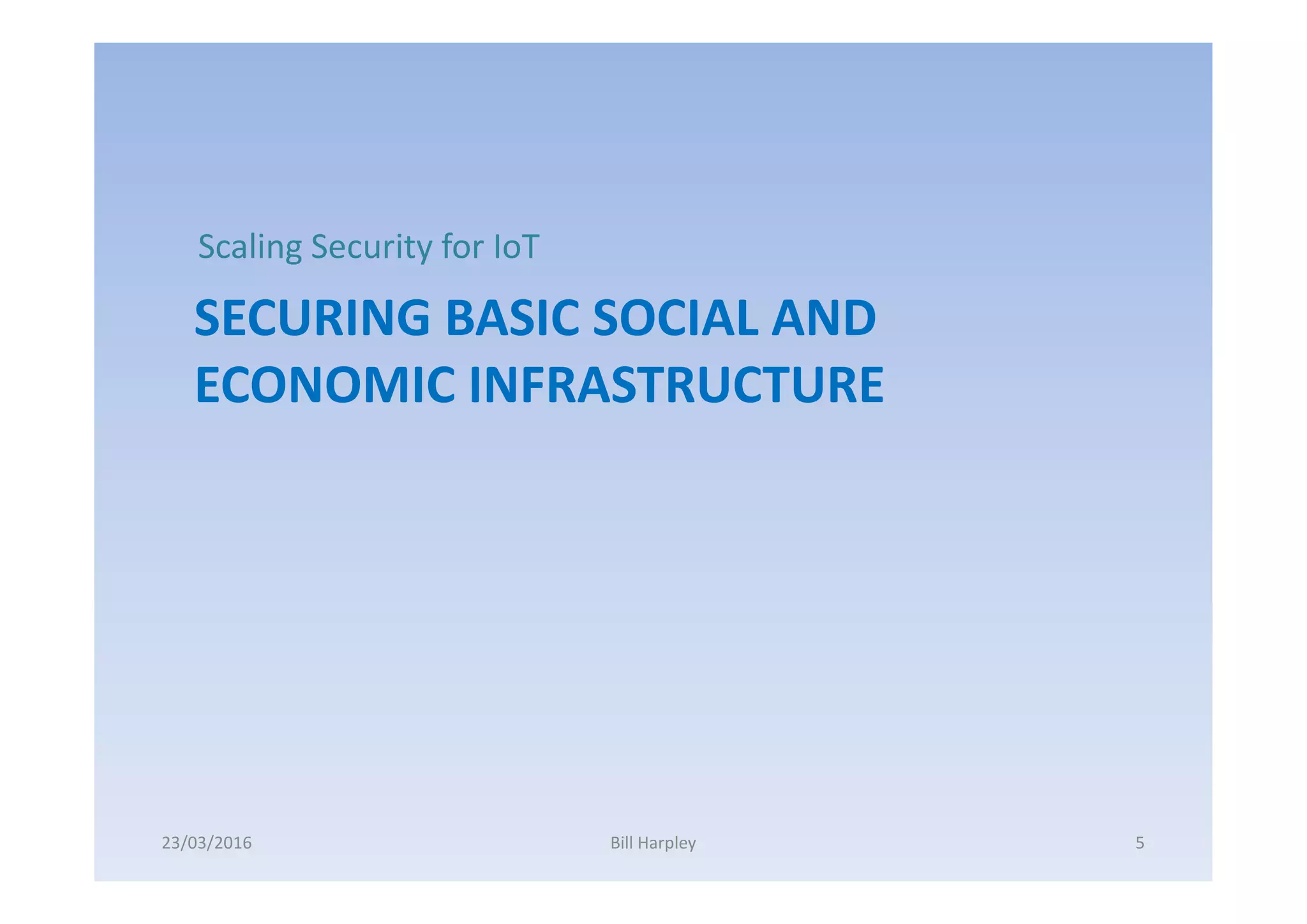 Scaling Security for IoT

SECURING BASIC SOCIAL AND ECONOMIC INFRASTRUCTURE

23/03/2016

Bill Harpley

5